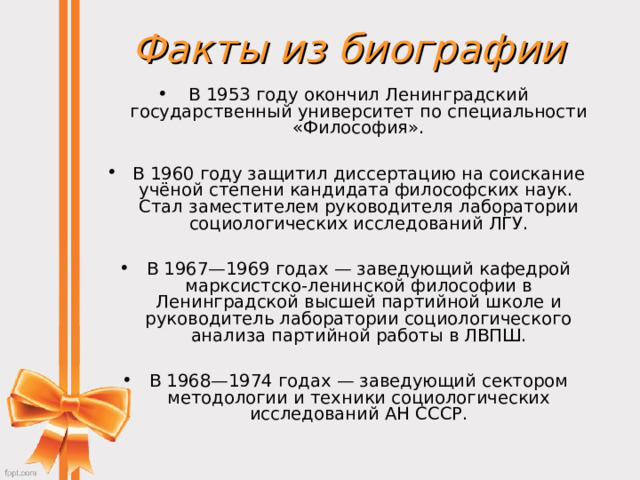 Факты из биографии

• В 1953 году окончил Ленинградский государственный университет по специальности «Философия».

• В 1960 году защитил диссертацию на соискание учёной степени кандидата философских наук. Стал заместителем руководителя лаборатории социологических исследований ЛГУ.

• В 1967—1969 годах — заведующий кафедрой марксистско-ленинской философии в Ленинградской высшей партийной школе и руководитель лаборатории социологического анализа партийной работы в ЛВПШ.

• В 1968—1974 годах — заведующий сектором методологии и техники социологических исследований АН СССР.

fppt.com